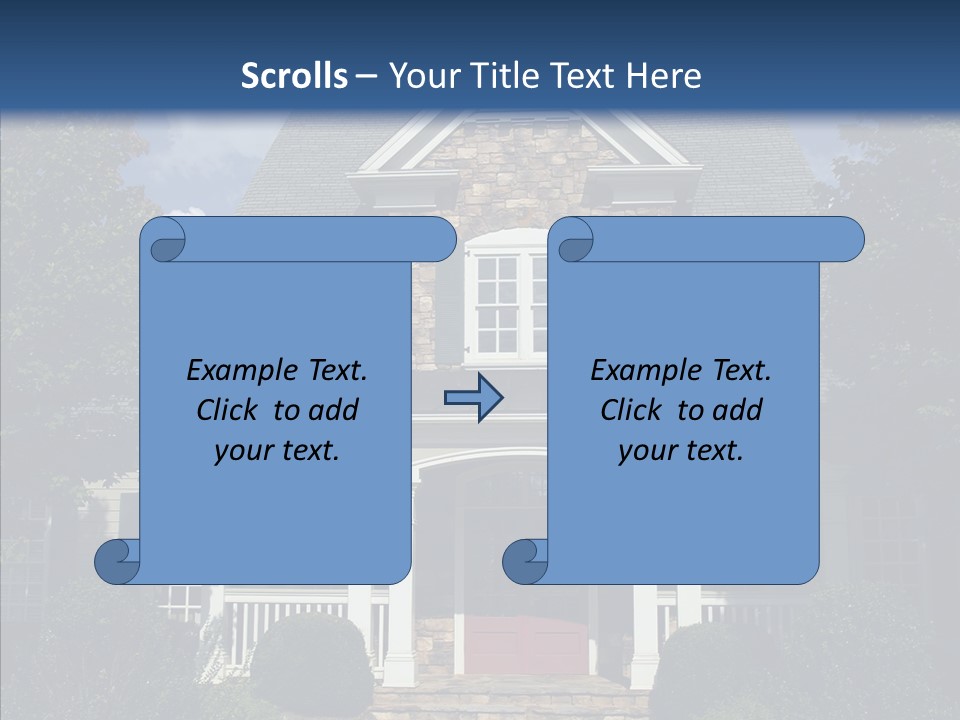 Scrolls – Your Title Text Here

Example Text. Click to add your text.

Example Text. Click to add your text.